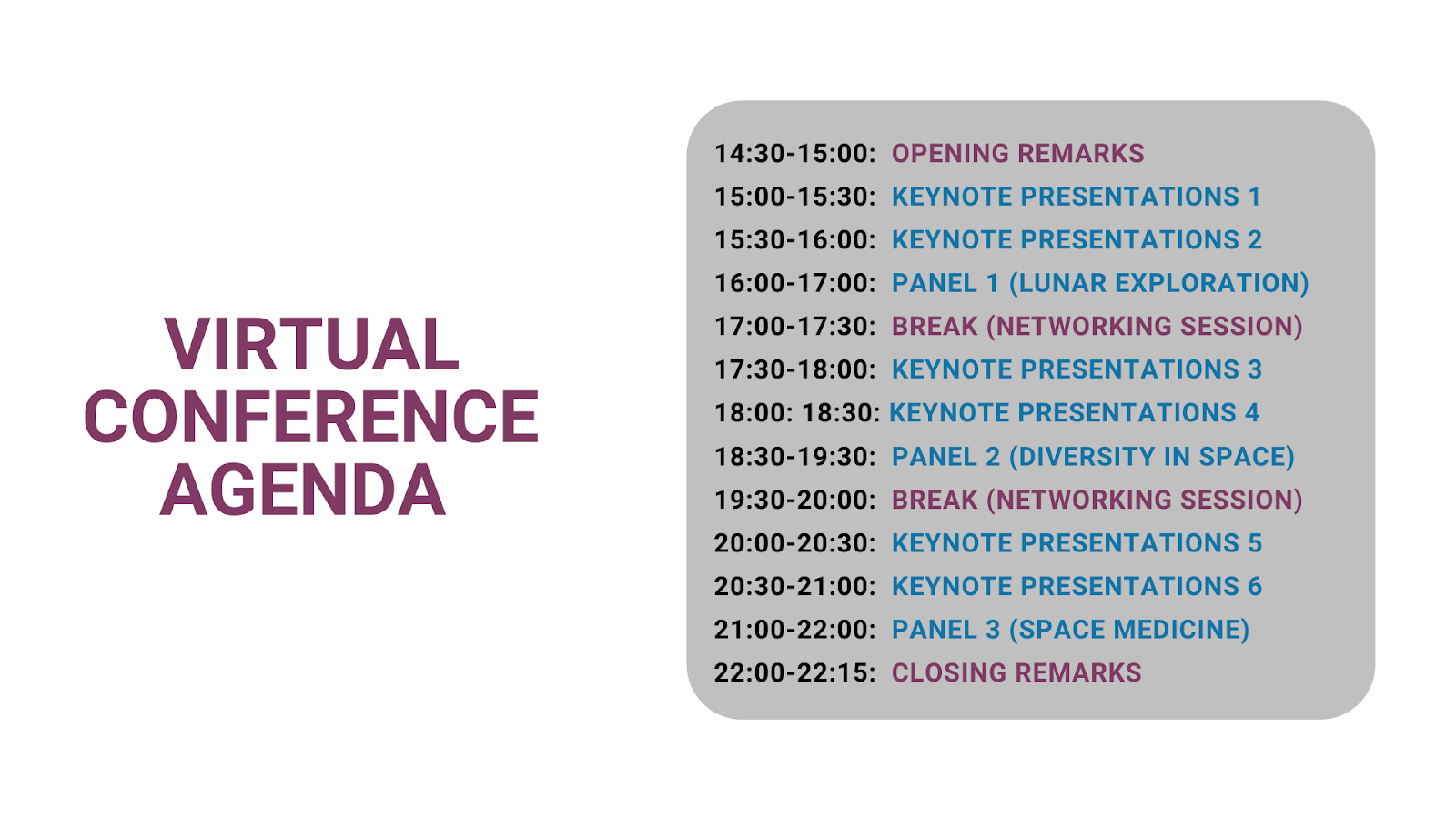 VIRTUAL CONFERENCE AGENDA

14:30-15:00: OPENING REMARKS
15:00-15:30: KEYNOTE PRESENTATIONS 1
15:30-16:00: KEYNOTE PRESENTATIONS 2
16:00-17:00: PANEL 1 (LUNAR EXPLORATION)
17:00-17:30: BREAK (NETWORKING SESSION)
17:30-18:00: KEYNOTE PRESENTATIONS 3
18:00: 18:30: KEYNOTE PRESENTATIONS 4
18:30-19:30: PANEL 2 (DIVERSITY IN SPACE)
19:30-20:00: BREAK (NETWORKING SESSION)
20:00-20:30: KEYNOTE PRESENTATIONS 5
20:30-21:00: KEYNOTE PRESENTATIONS 6
21:00-22:00: PANEL 3 (SPACE MEDICINE)
22:00-22:15: CLOSING REMARKS